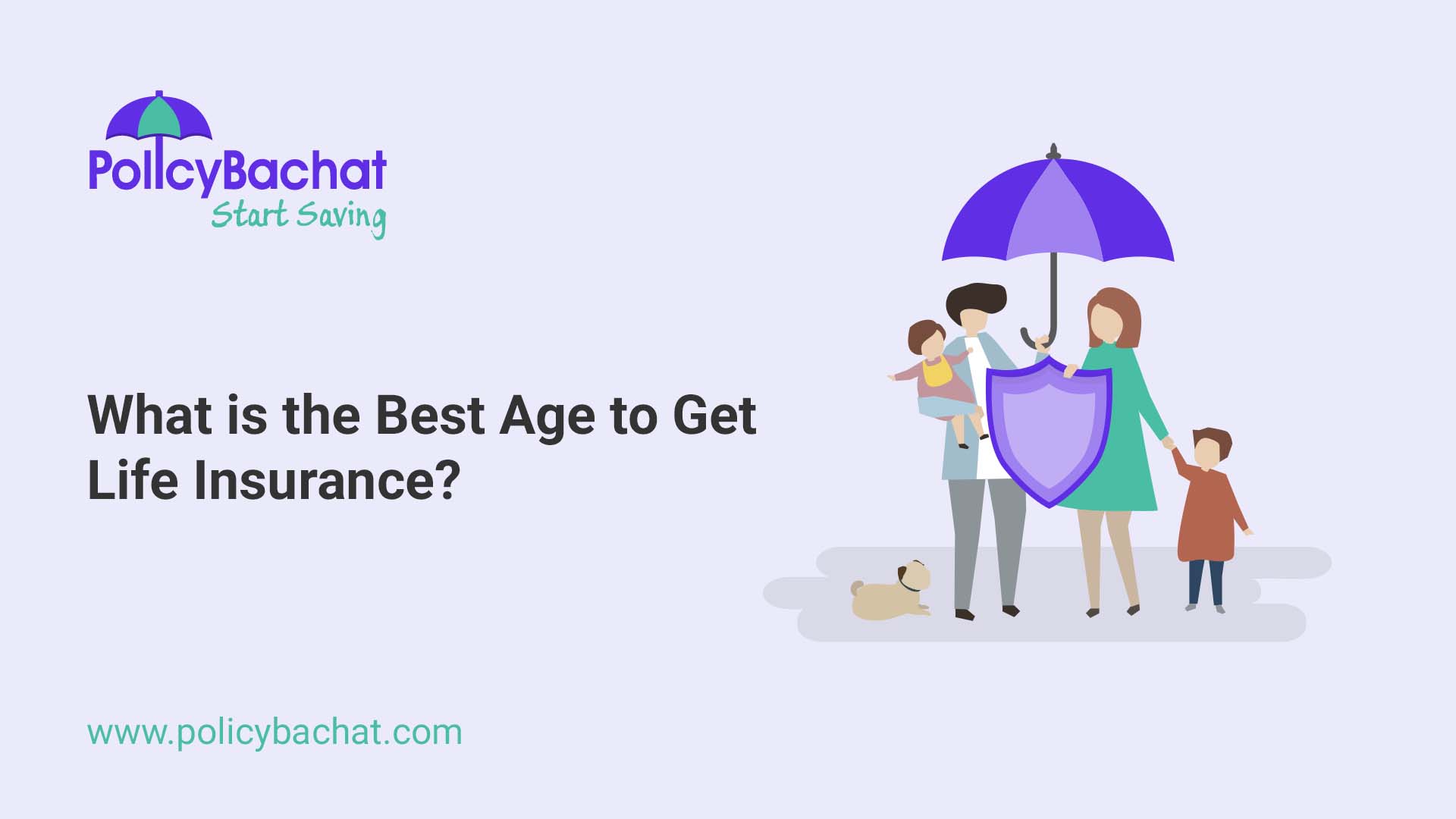 PolicyBachat
Start Saving

What is the Best Age to Get Life Insurance?

www.policybachat.com